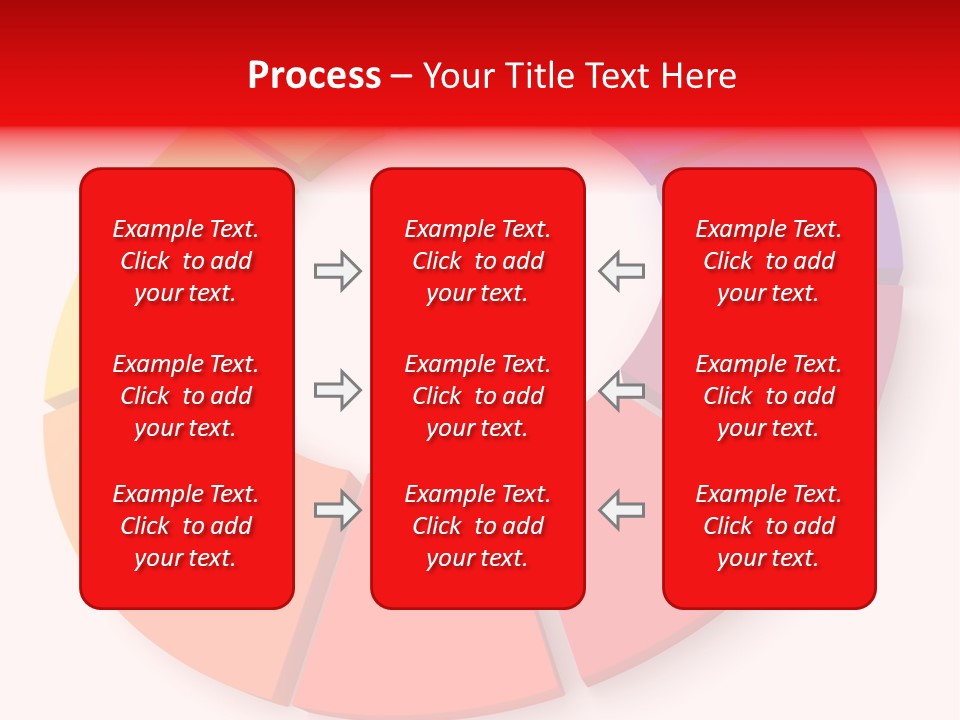 Process – Your Title Text Here

Example Text. Click to add your text.

Example Text. Click to add your text.

Example Text. Click to add your text.

Example Text. Click to add your text.

Example Text. Click to add your text.

Example Text. Click to add your text.

Example Text. Click to add your text.

Example Text. Click to add your text.

Example Text. Click to add your text.